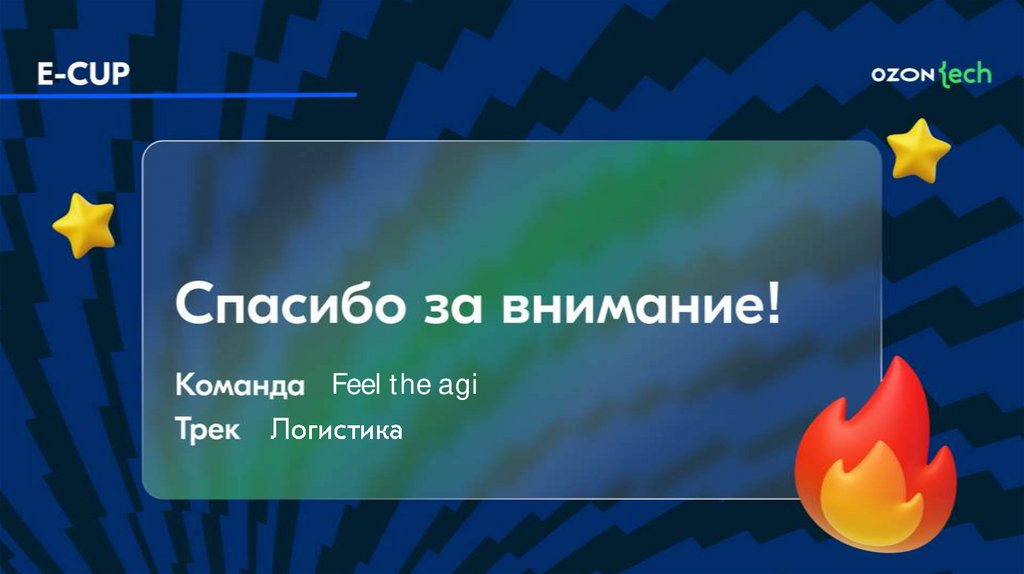 E-CUP

OZON tech

Спасибо за внимание!

Команда Feel the agi
Трек Логистика